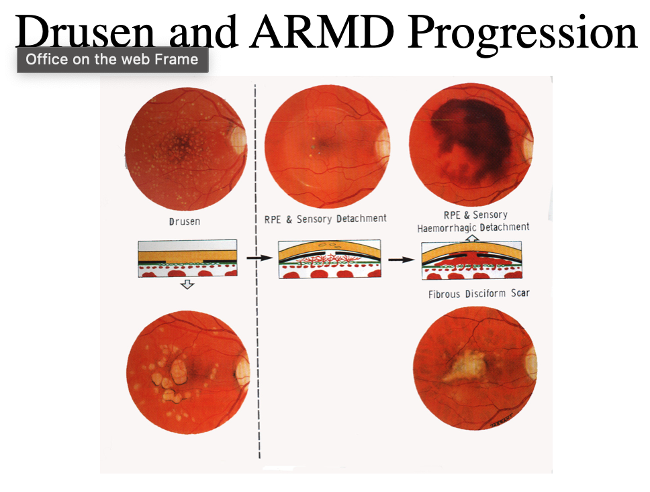 Drusen and ARMD Progression

Office on the web Frame

Drusen

RPE & Sensory Detachment

RPE & Sensory Haemorrhagic Detachment

Fibrous Disciform Scar